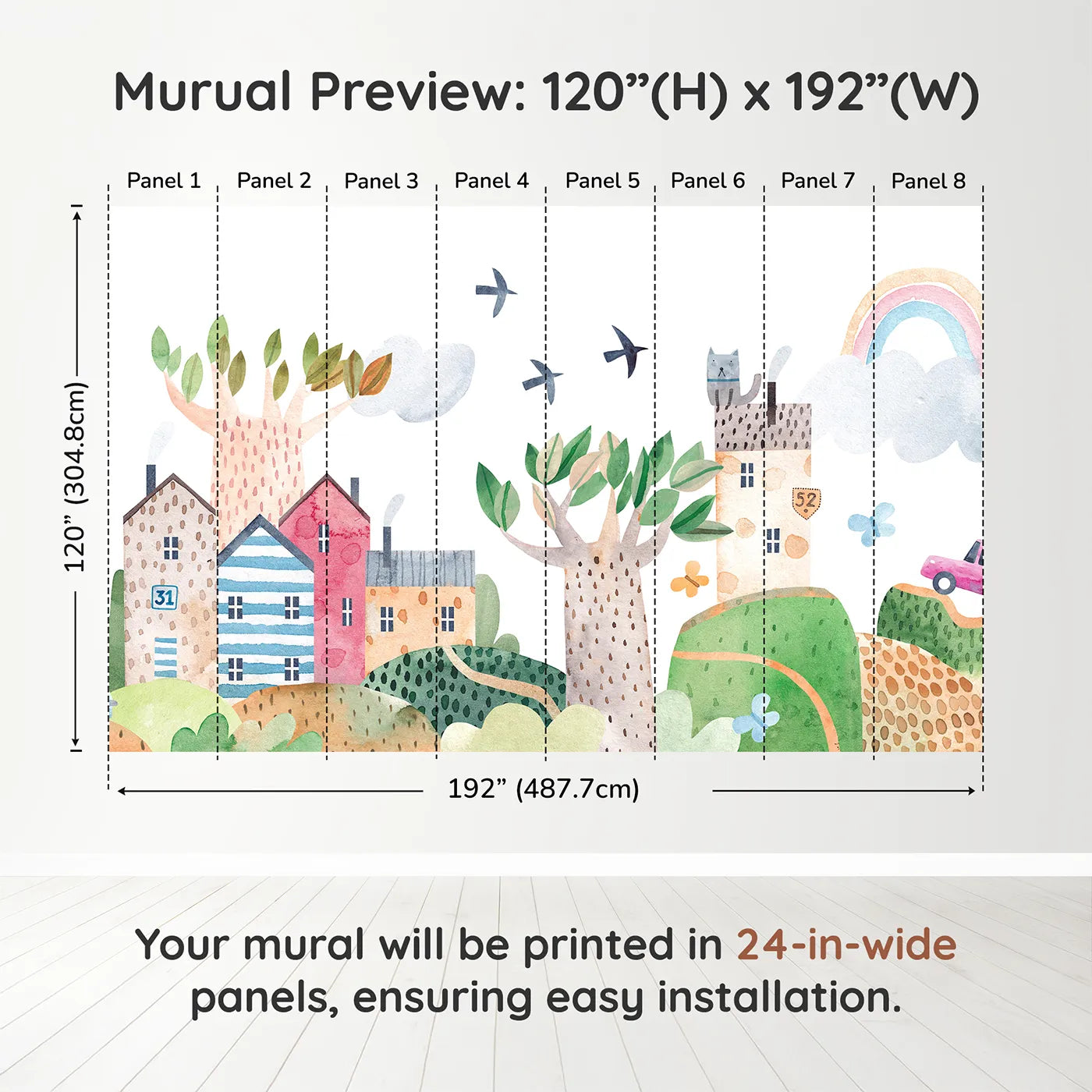 Murual Preview: 120”(H) x 192”(W)

Panel 1 Panel 2 Panel 3 Panel 4 Panel 5 Panel 6 Panel 7 Panel 8

120” (304.8cm)

31

52

192” (487.7cm)

Your mural will be printed in 24-in-wide panels, ensuring easy installation.